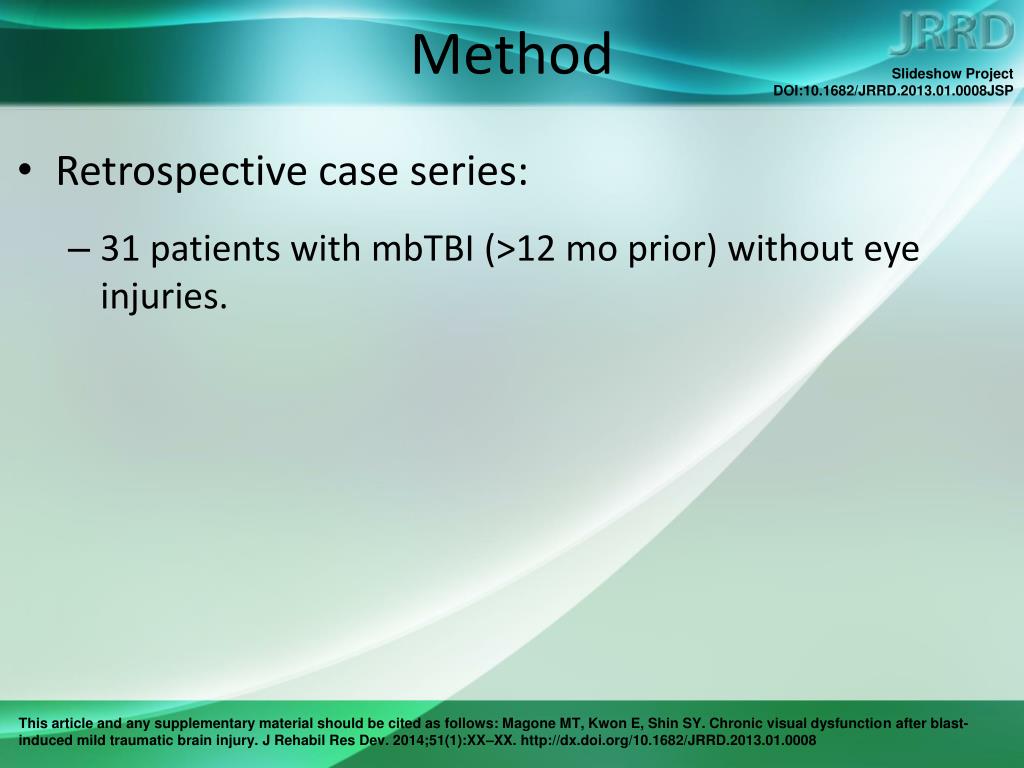 Method

JRRD

Slideshow Project
DOI:10.1682/JRRD.2013.01.0008JSP

• Retrospective case series:

– 31 patients with mbTBI (>12 mo prior) without eye injuries.

This article and any supplementary material should be cited as follows: Magone MT, Kwon E, Shin SY. Chronic visual dysfunction after blast-induced mild traumatic brain injury. J Rehabil Res Dev. 2014;51(1):XX–XX. http://dx.doi.org/10.1682/JRRD.2013.01.0008